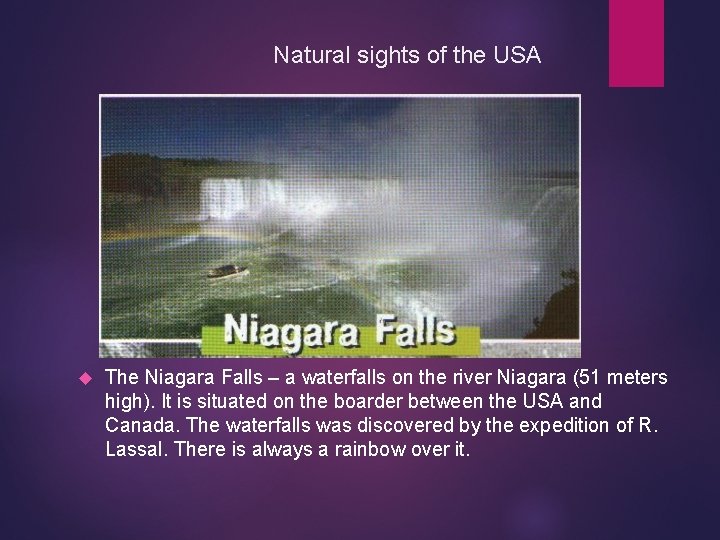 Natural sights of the USA

Niagara Falls

The Niagara Falls – a waterfalls on the river Niagara (51 meters high). It is situated on the boarder between the USA and Canada. The waterfalls was discovered by the expedition of R. Lassal. There is always a rainbow over it.